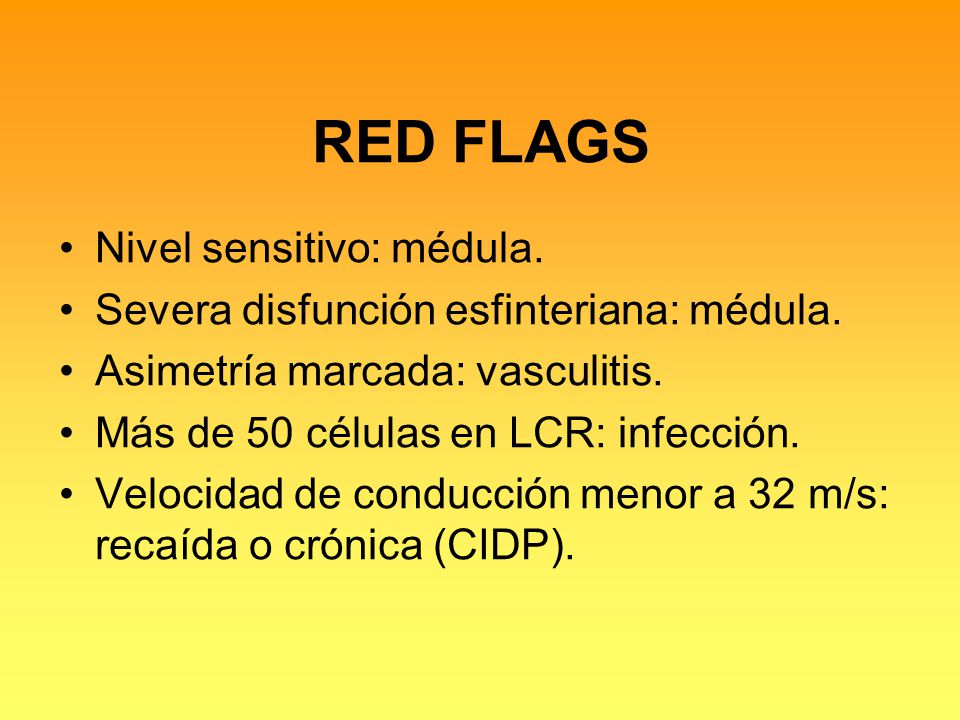 RED FLAGS

• Nivel sensitivo: médula.
• Severa disfunción esfinteriana: médula.
• Asimetría marcada: vasculitis.
• Más de 50 células en LCR: infección.
• Velocidad de conducción menor a 32 m/s: recaída o crónica (CIDP).